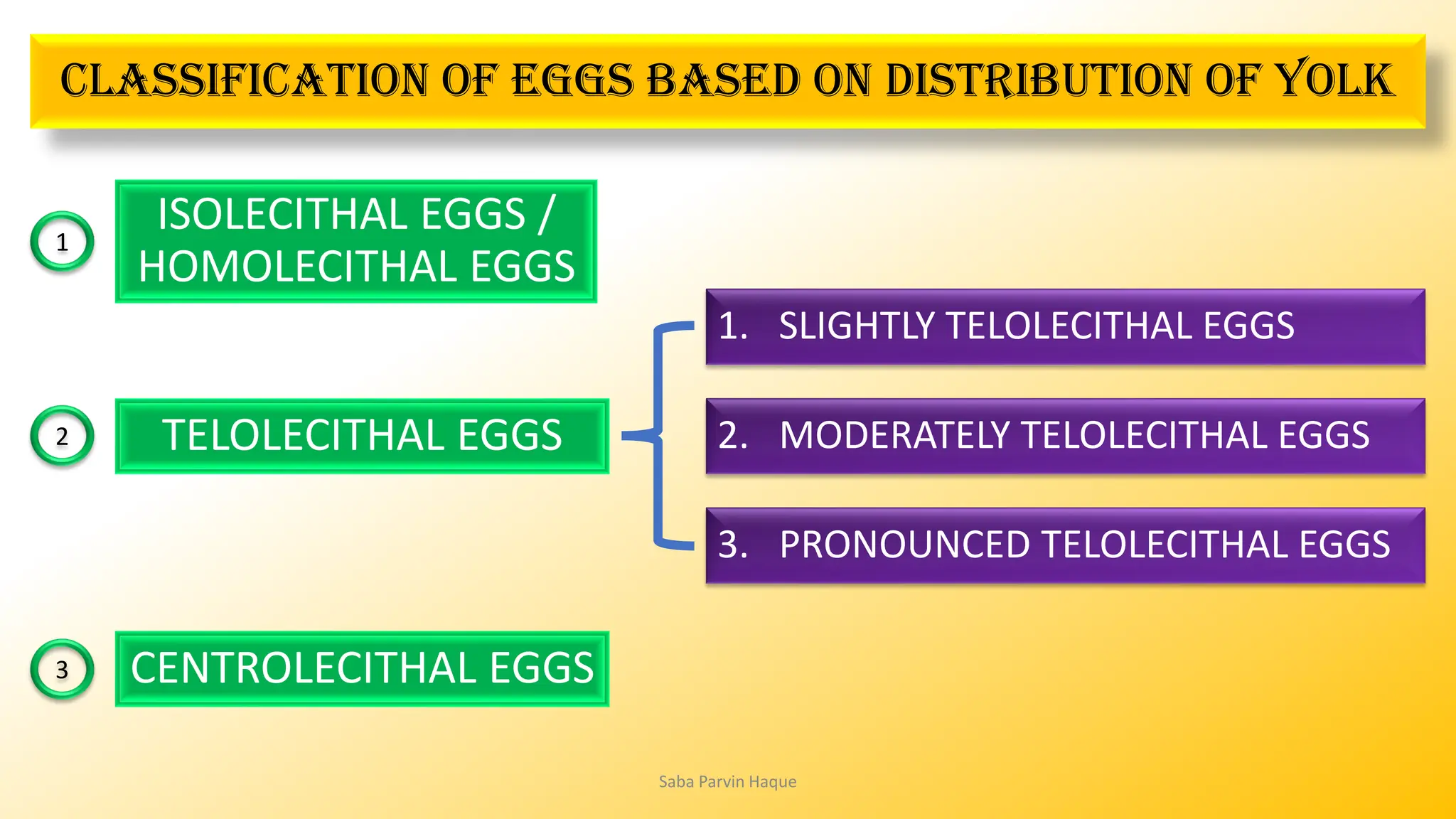 CLASSIFICATION OF EGGS BASED ON DISTRIBUTION OF YOLK

1
ISOLECITHAL EGGS / HOMOLECITHAL EGGS

2
TELOLECITHAL EGGS

1. SLIGHTLY TELOLECITHAL EGGS
2. MODERATELY TELOLECITHAL EGGS
3. PRONOUNCED TELOLECITHAL EGGS

3
CENTROLECITHAL EGGS

Saba Parvin Haque